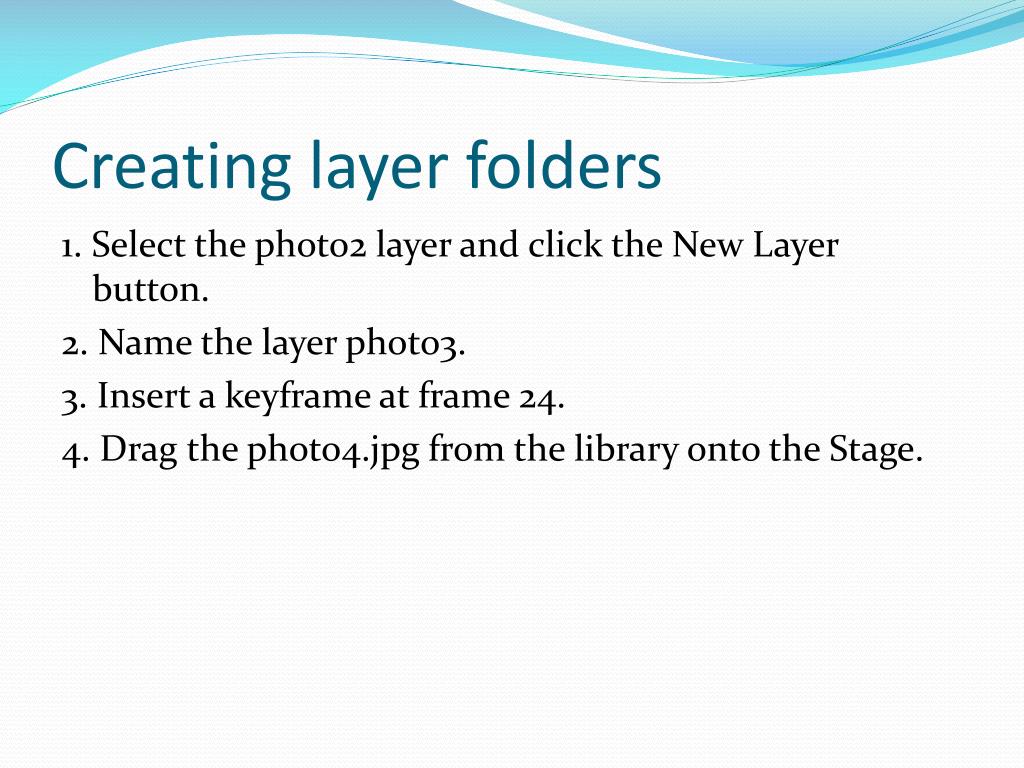 Creating layer folders

1. Select the photo2 layer and click the New Layer button.

2. Name the layer photo3.

3. Insert a keyframe at frame 24.

4. Drag the photo4.jpg from the library onto the Stage.